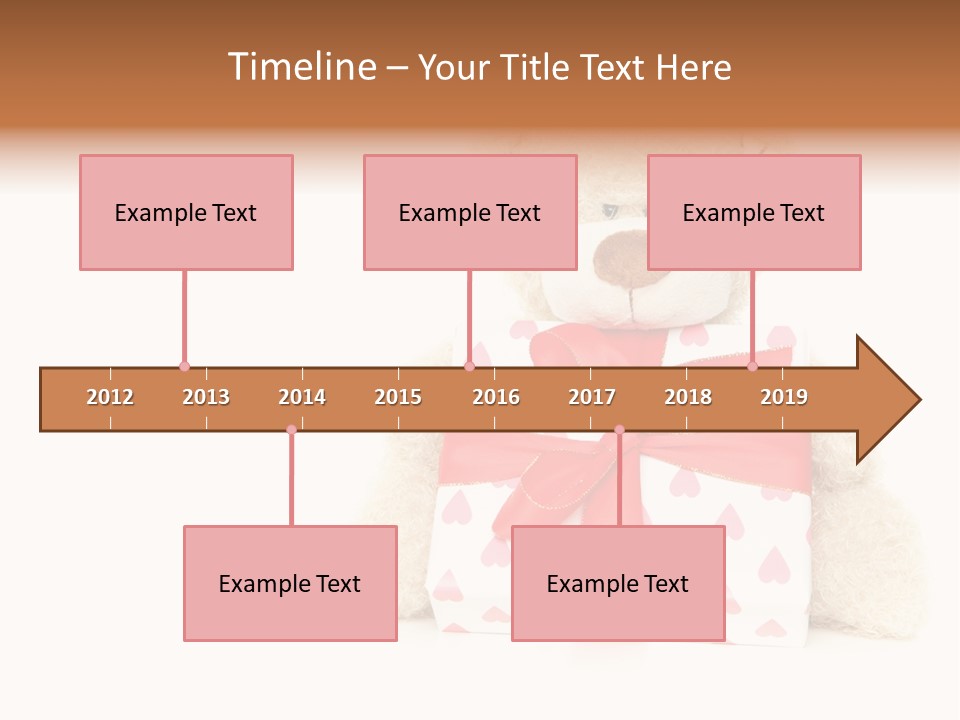 Timeline – Your Title Text Here

Example Text

Example Text

Example Text

2012 2013 2014 2015 2016 2017 2018 2019

Example Text

Example Text